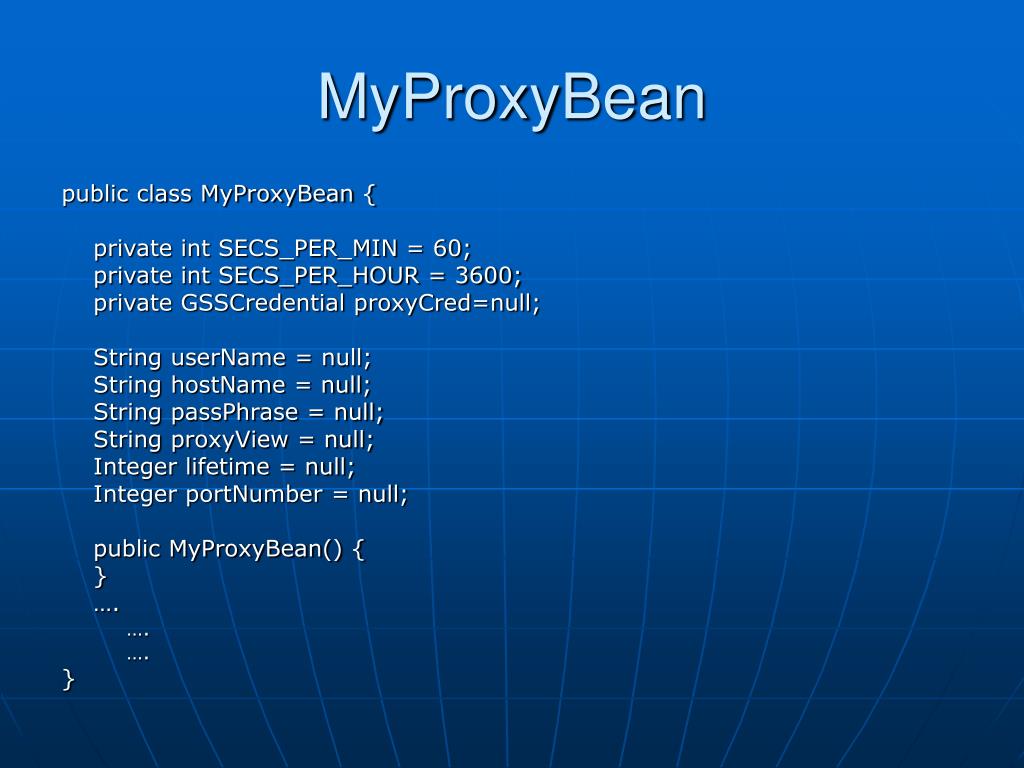 MyProxyBean

public class MyProxyBean {

private int SECS_PER_MIN = 60;
private int SECS_PER_HOUR = 3600;
private GSSCredential proxyCred=null;

String userName = null;
String hostName = null;
String passPhrase = null;
String proxyView = null;
Integer lifetime = null;
Integer portNumber = null;

public MyProxyBean() {
}
….
….
….
}